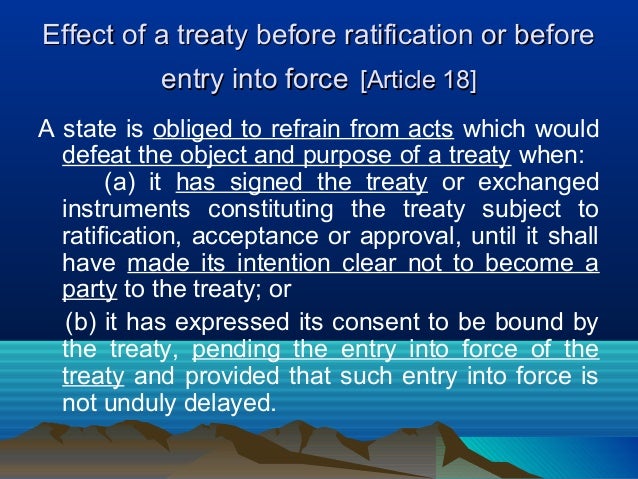 Effect of a treaty before ratification or before entry into force [Article 18]

A state is obliged to refrain from acts which would defeat the object and purpose of a treaty when:

(a) it has signed the treaty or exchanged instruments constituting the treaty subject to ratification, acceptance or approval, until it shall have made its intention clear not to become a party to the treaty; or

(b) it has expressed its consent to be bound by the treaty, pending the entry into force of the treaty and provided that such entry into force is not unduly delayed.